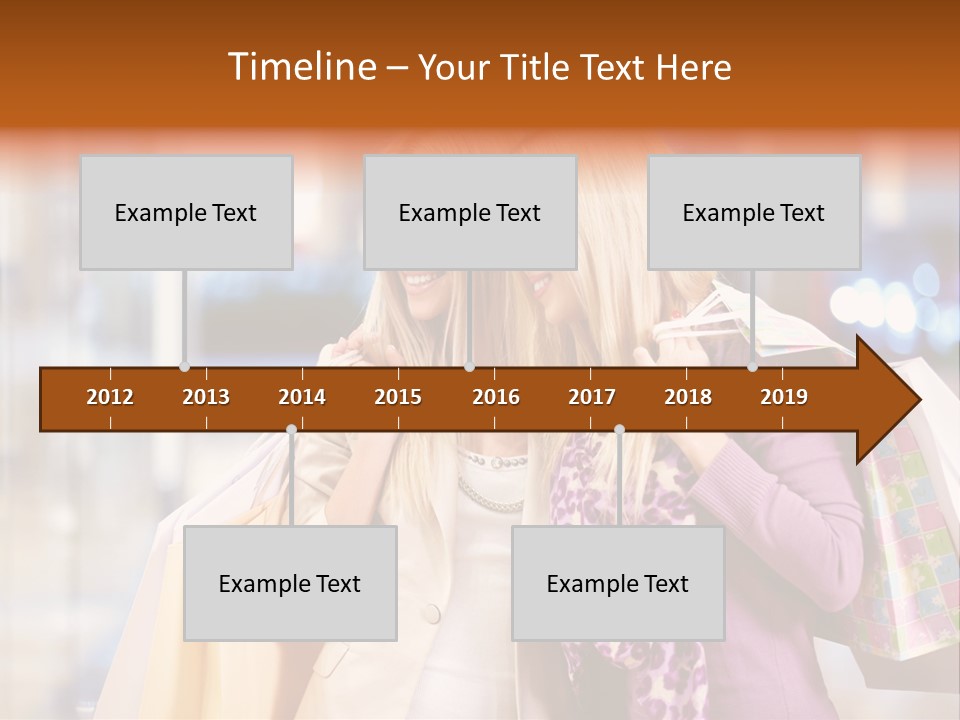 Timeline – Your Title Text Here

Example Text

Example Text

Example Text

2012 2013 2014 2015 2016 2017 2018 2019

Example Text

Example Text